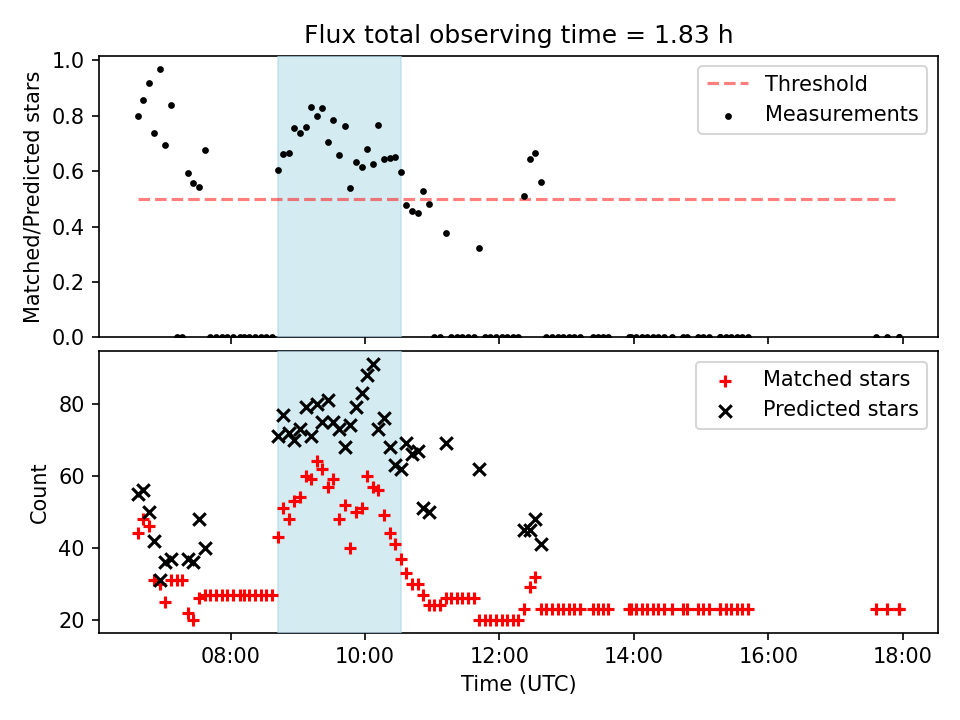 Flux total observing time = 1.83 h

Matched/Predicted stars

1.0
0.8
0.6
0.4
0.2
0.0

Threshold
Measurements

Count

80
60
40
20

Matched stars
Predicted stars

08:00
10:00
12:00
14:00
16:00
18:00

Time (UTC)